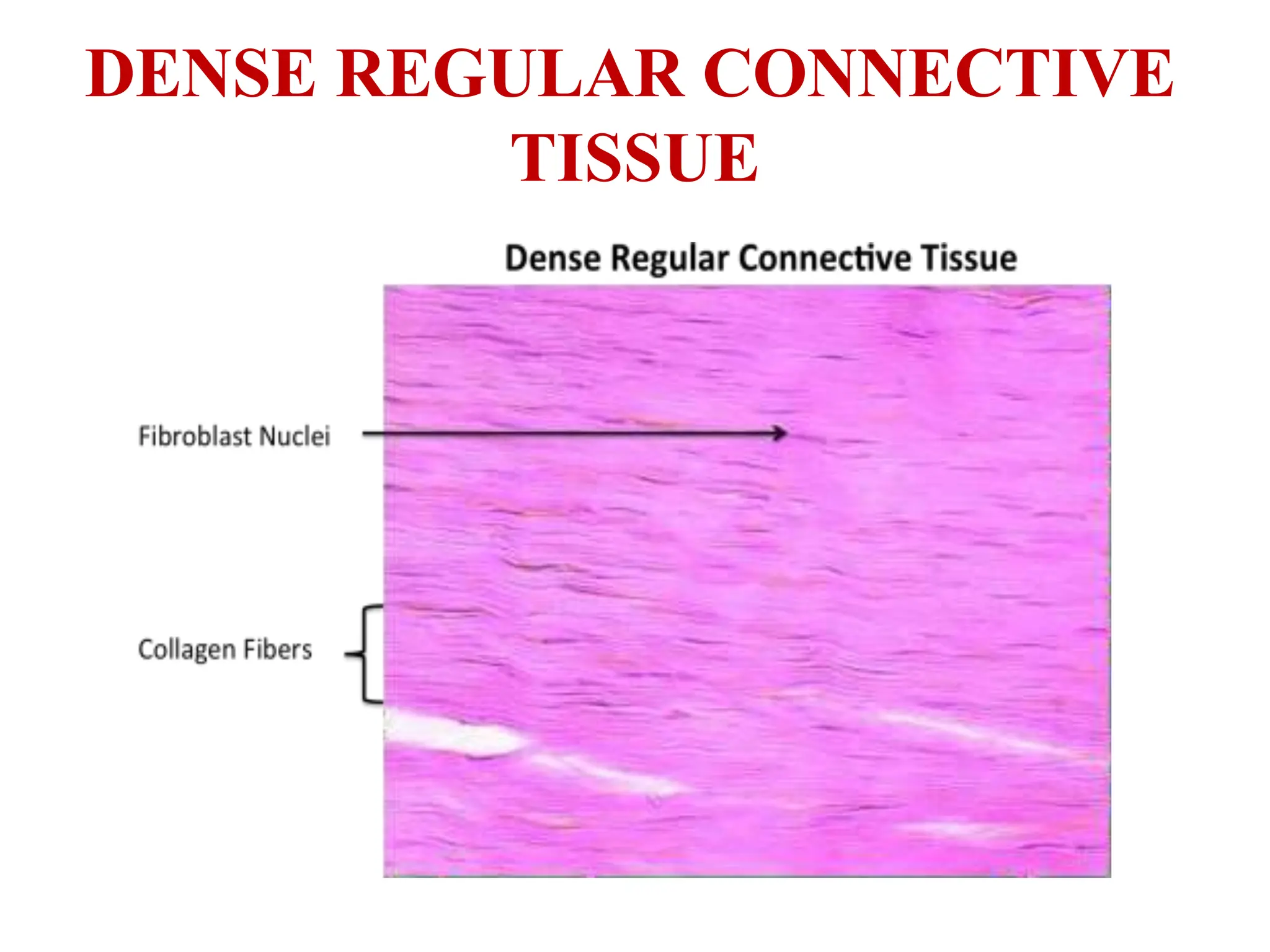 DENSE REGULAR CONNECTIVE TISSUE

Dense Regular Connective Tissue

Fibroblast Nuclei

Collagen Fibers